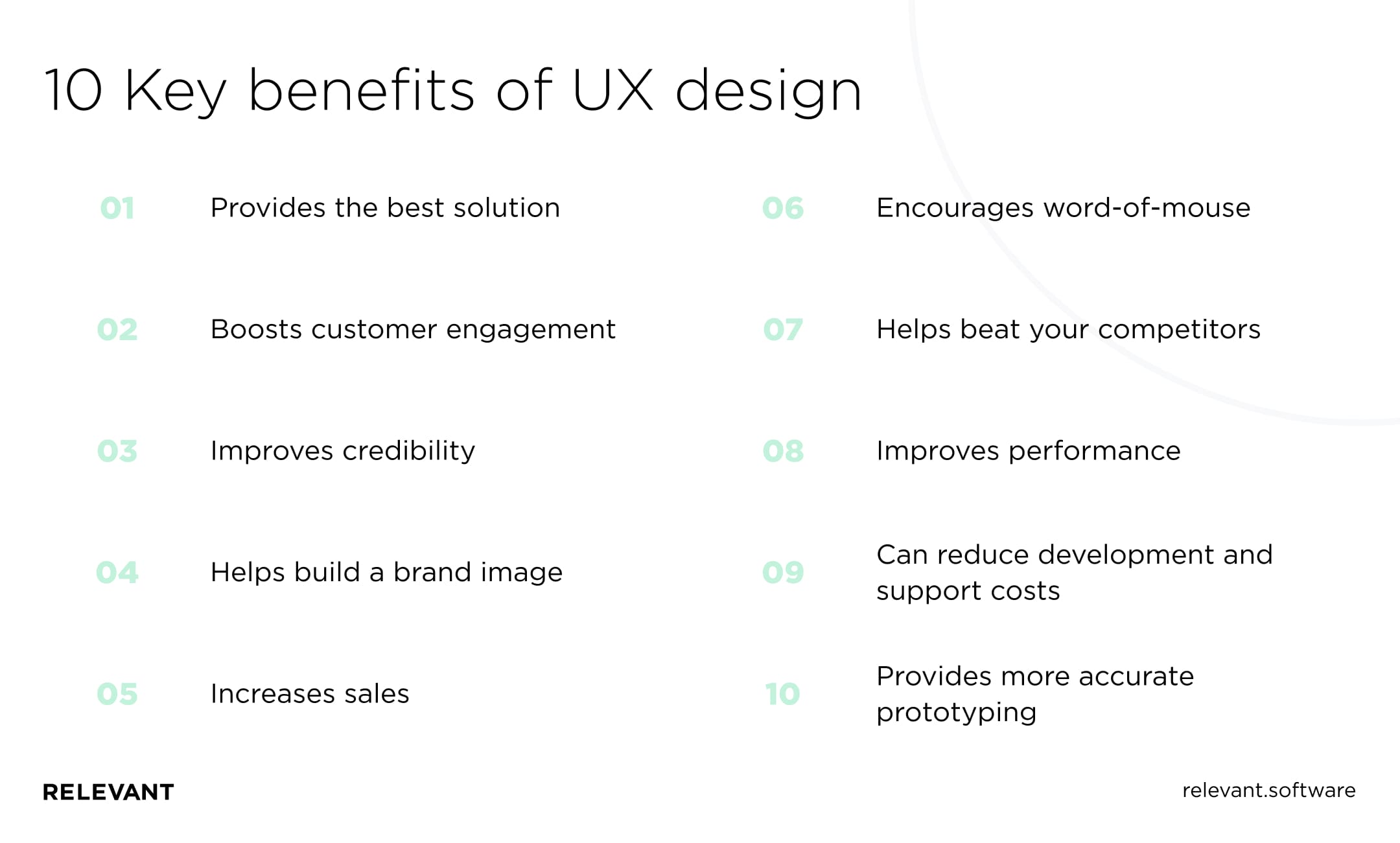 10 Key benefits of UX design

01 Provides the best solution

02 Boosts customer engagement

03 Improves credibility

04 Helps build a brand image

05 Increases sales

06 Encourages word-of-mouse

07 Helps beat your competitors

08 Improves performance

09 Can reduce development and support costs

10 Provides more accurate prototyping

RELEVANT

relevant.software